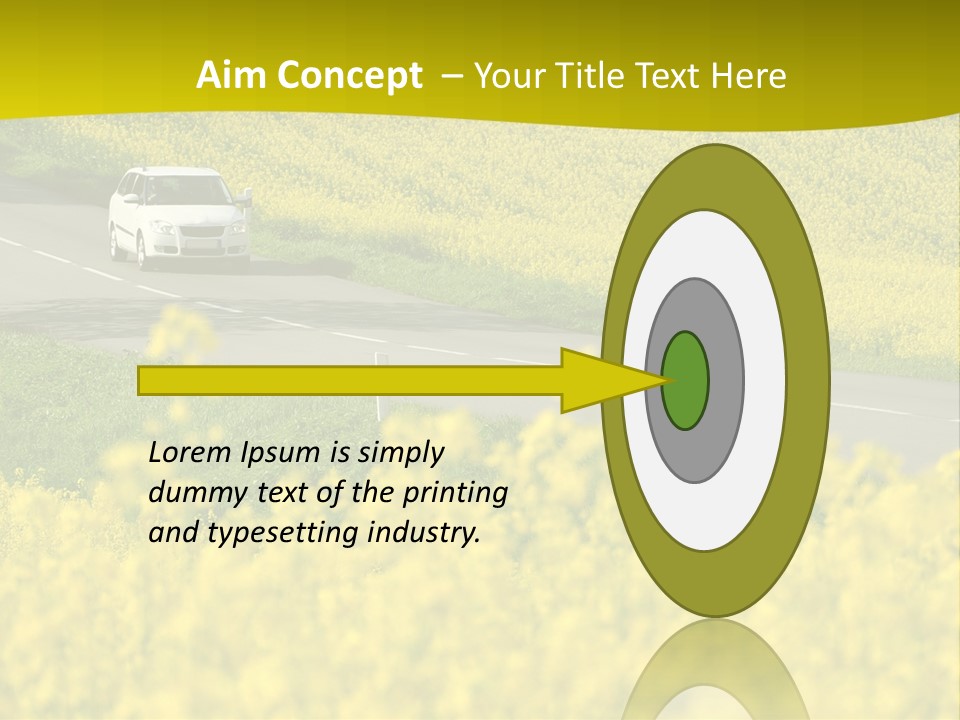 Aim Concept – Your Title Text Here

Lorem Ipsum is simply dummy text of the printing and typesetting industry.